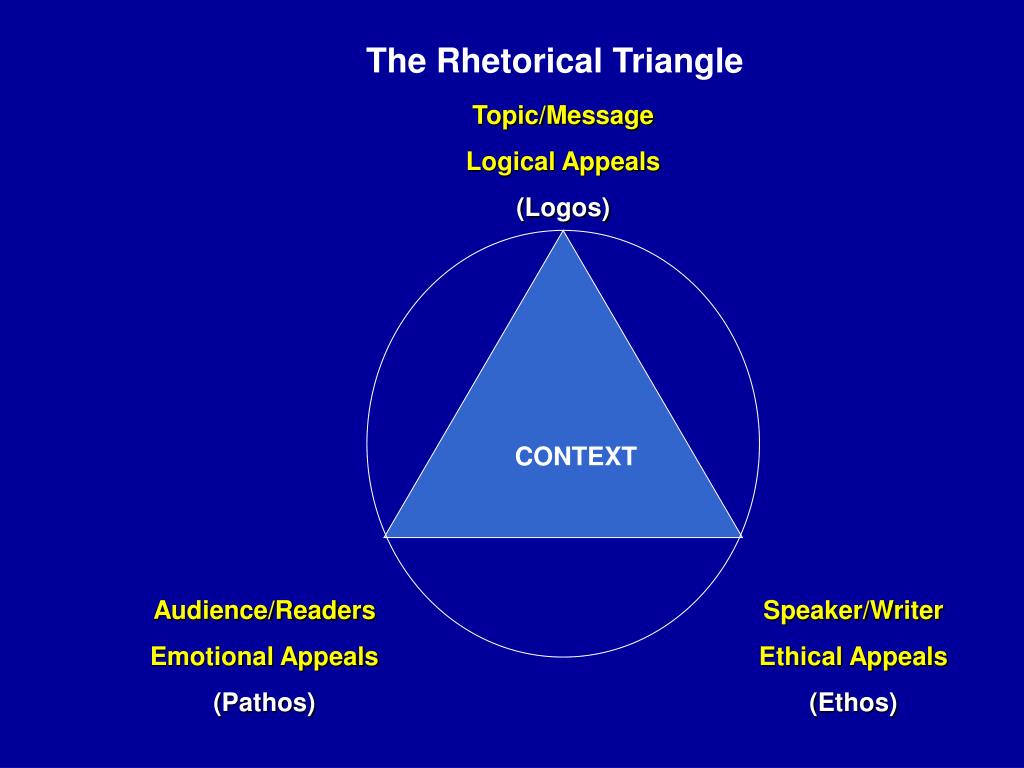 The Rhetorical Triangle

Topic/Message
Logical Appeals
(Logos)

CONTEXT

Audience/Readers
Emotional Appeals
(Pathos)

Speaker/Writer
Ethical Appeals
(Ethos)